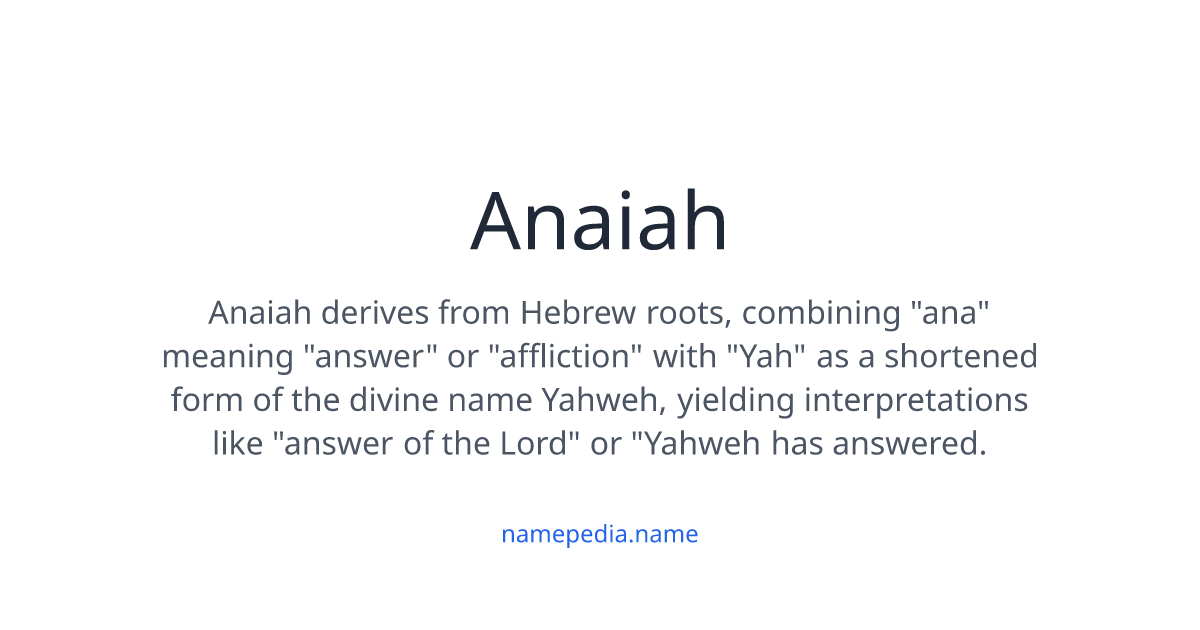 Anaiah

Anaiah derives from Hebrew roots, combining "ana" meaning "answer" or "affliction" with "Yah" as a shortened form of the divine name Yahweh, yielding interpretations like "answer of the Lord" or "Yahweh has answered.

namepedia.name